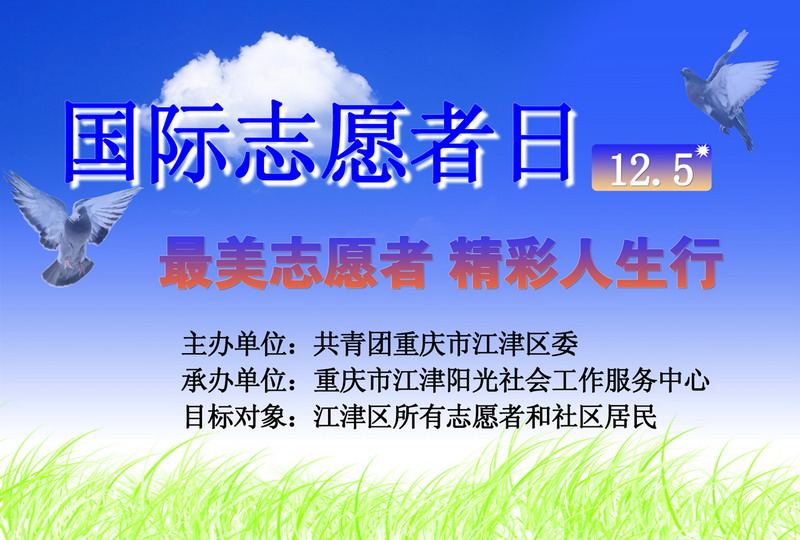 国际志愿者日

12.5

最美志愿者 精彩人生行

主办单位：共青团重庆市江津区委
承办单位：重庆市江津阳光社会工作服务中心
目标对象：江津区所有志愿者和社区居民